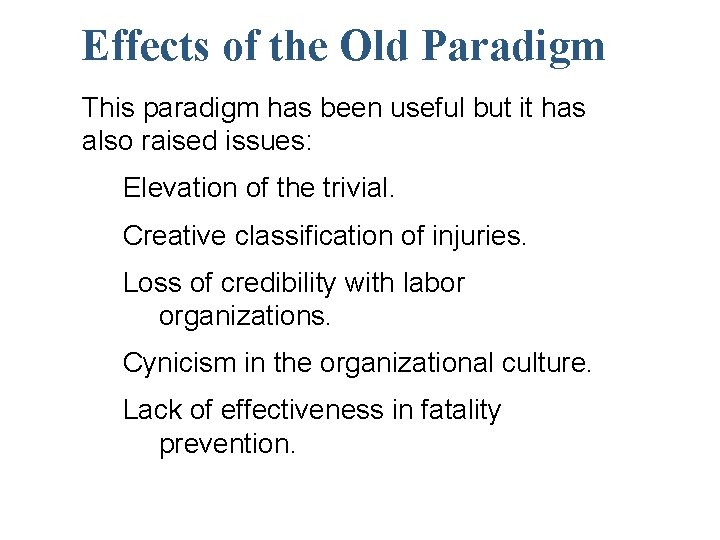 Effects of the Old Paradigm

This paradigm has been useful but it has also raised issues:

Elevation of the trivial.

Creative classification of injuries.

Loss of credibility with labor organizations.

Cynicism in the organizational culture.

Lack of effectiveness in fatality prevention.